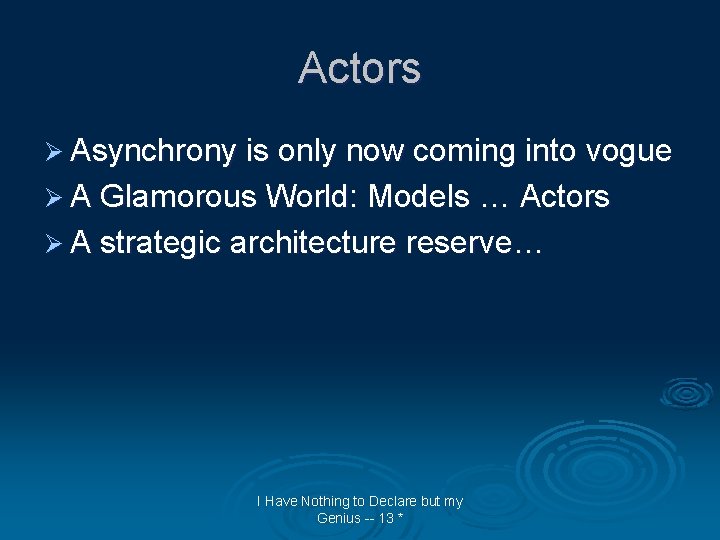 Actors

➢ Asynchrony is only now coming into vogue
➢ A Glamorous World: Models … Actors
➢ A strategic architecture reserve…

I Have Nothing to Declare but my Genius -- 13 *